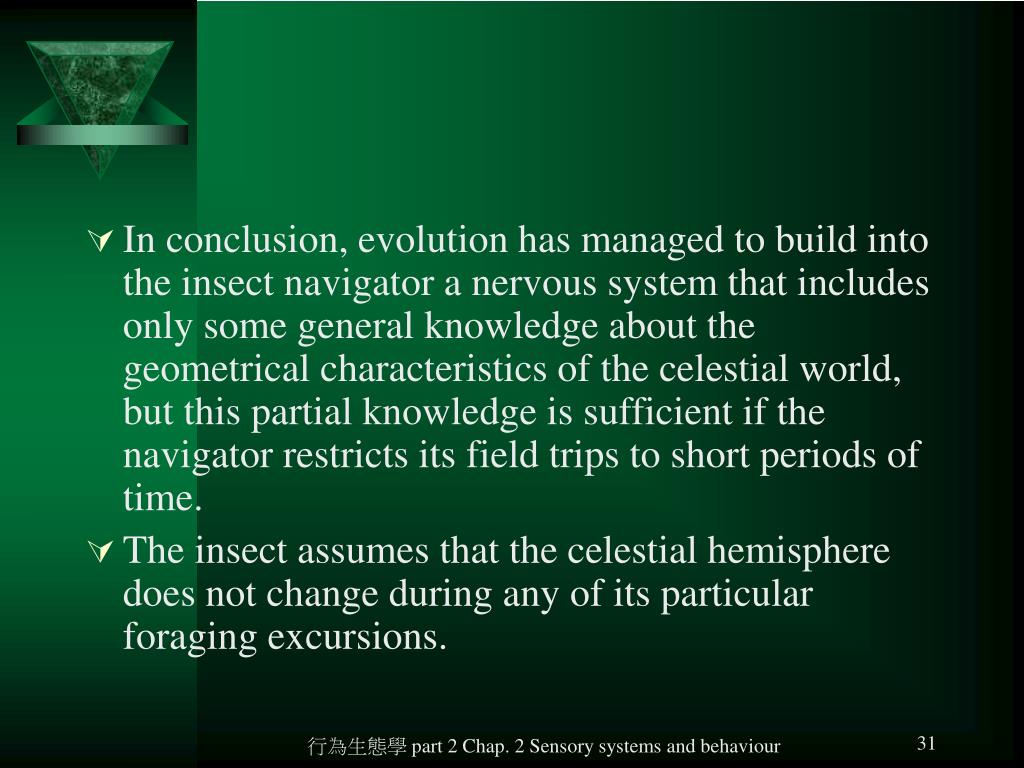 In conclusion, evolution has managed to build into the insect navigator a nervous system that includes only some general knowledge about the geometrical characteristics of the celestial world, but this partial knowledge is sufficient if the navigator restricts its field trips to short periods of time.

The insect assumes that the celestial hemisphere does not change during any of its particular foraging excursions.

行為生態學 part 2 Chap. 2 Sensory systems and behaviour

31